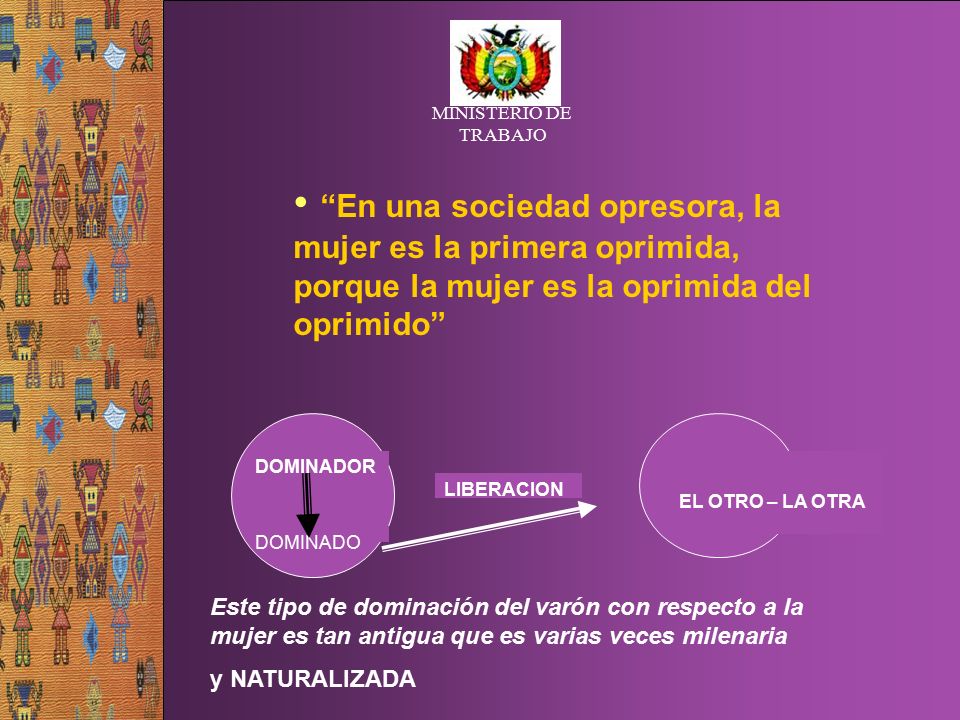 MINISTERIO DE TRABAJO

• “En una sociedad opresora, la mujer es la primera oprimida, porque la mujer es la oprimida del oprimido”

DOMINADOR

DOMINADO

LIBERACION

EL OTRO – LA OTRA

Este tipo de dominación del varón con respecto a la mujer es tan antigua que es varias veces milenaria

y NATURALIZADA